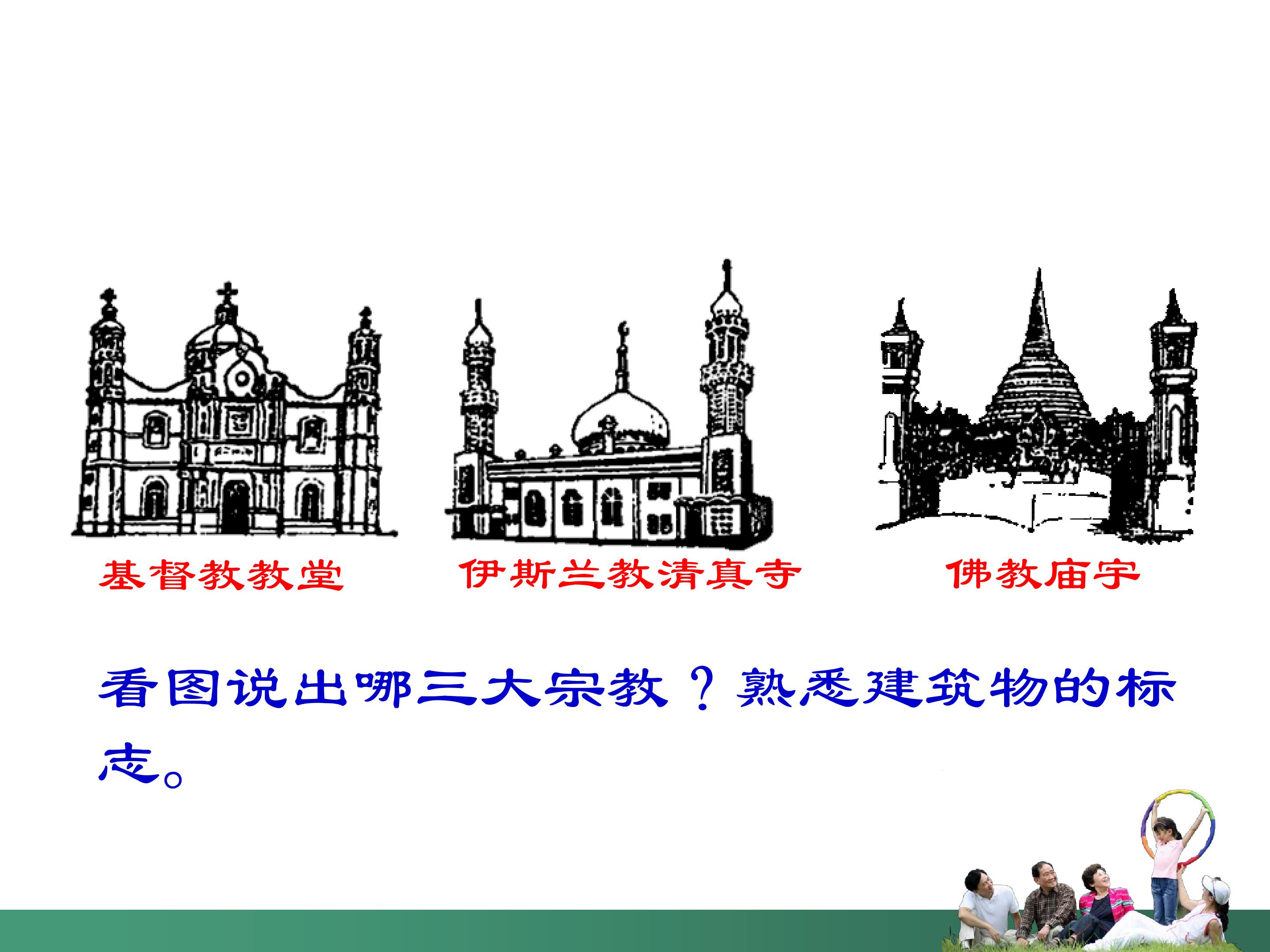 基督教教堂

伊斯兰教清真寺

佛教庙宇

看图说出哪三大宗教？熟悉建筑物的标志。